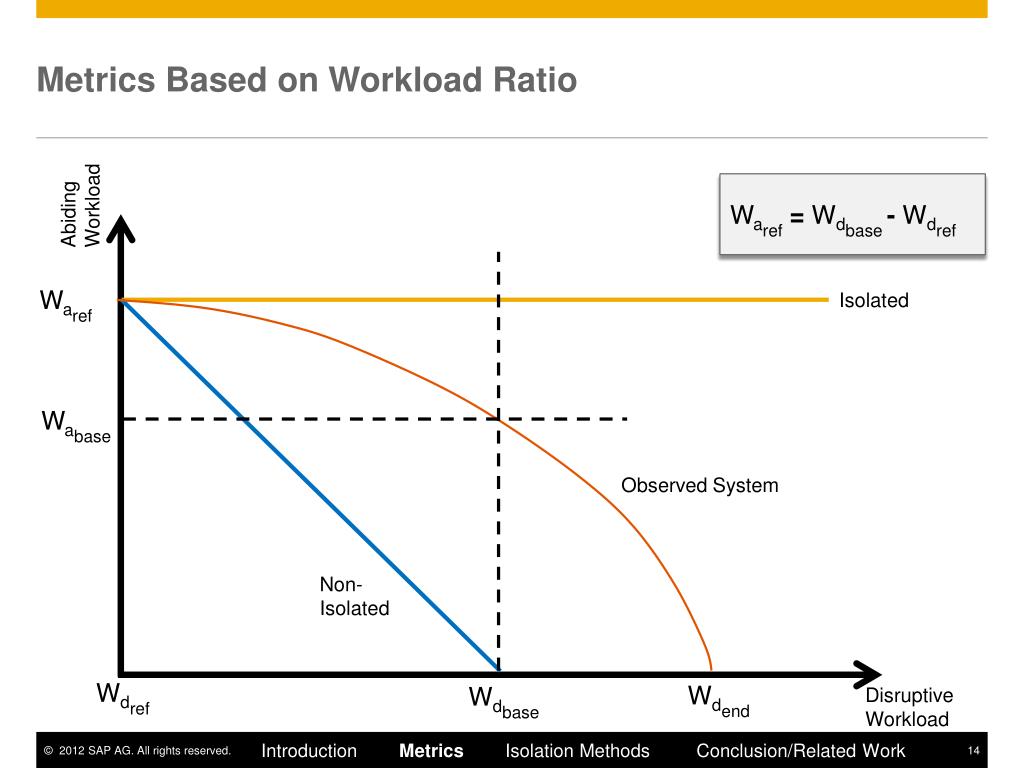 Metrics Based on Workload Ratio

Abiding Workload

$W_{a_{ref}} = W_{d_{base}} - W_{d_{ref}}$

$W_{a_{ref}}$

Isolated

$W_{a_{base}}$

Observed System

Non-Isolated

$W_{d_{ref}}$

$W_{d_{base}}$

$W_{d_{end}}$

Disruptive Workload

© 2012 SAP AG. All rights reserved.

Introduction

Metrics

Isolation Methods

Conclusion/Related Work

14